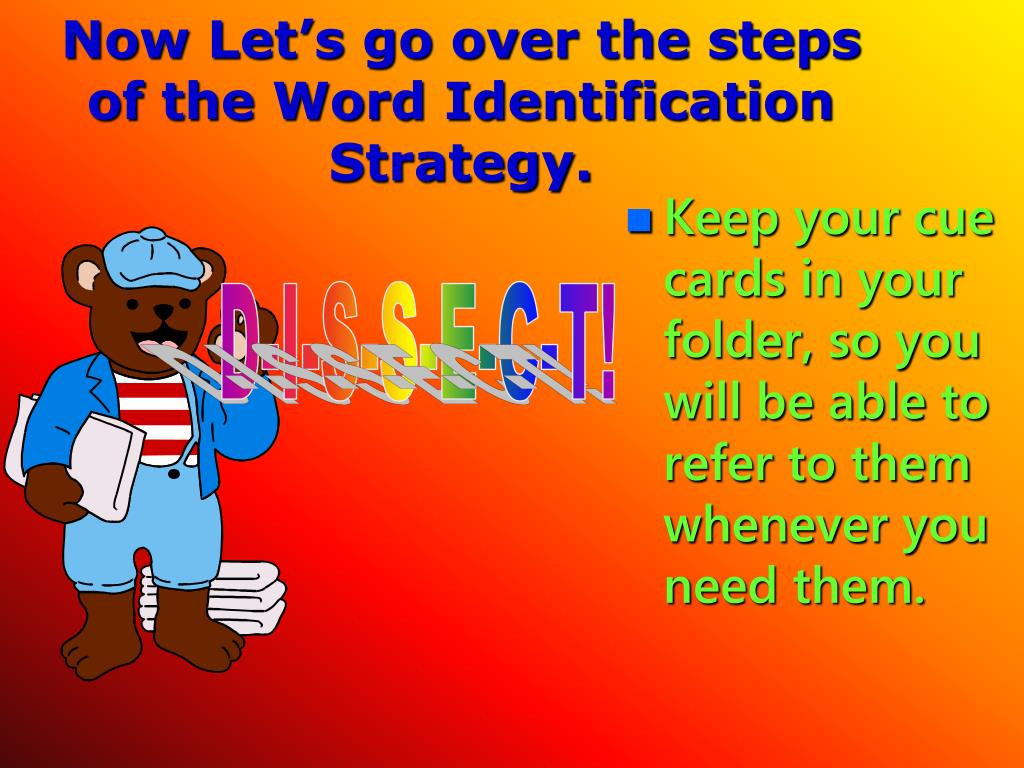 Now Let's go over the steps of the Word Identification Strategy.

D-I-S-S-E-C-T!

Keep your cue cards in your folder, so you will be able to refer to them whenever you need them.